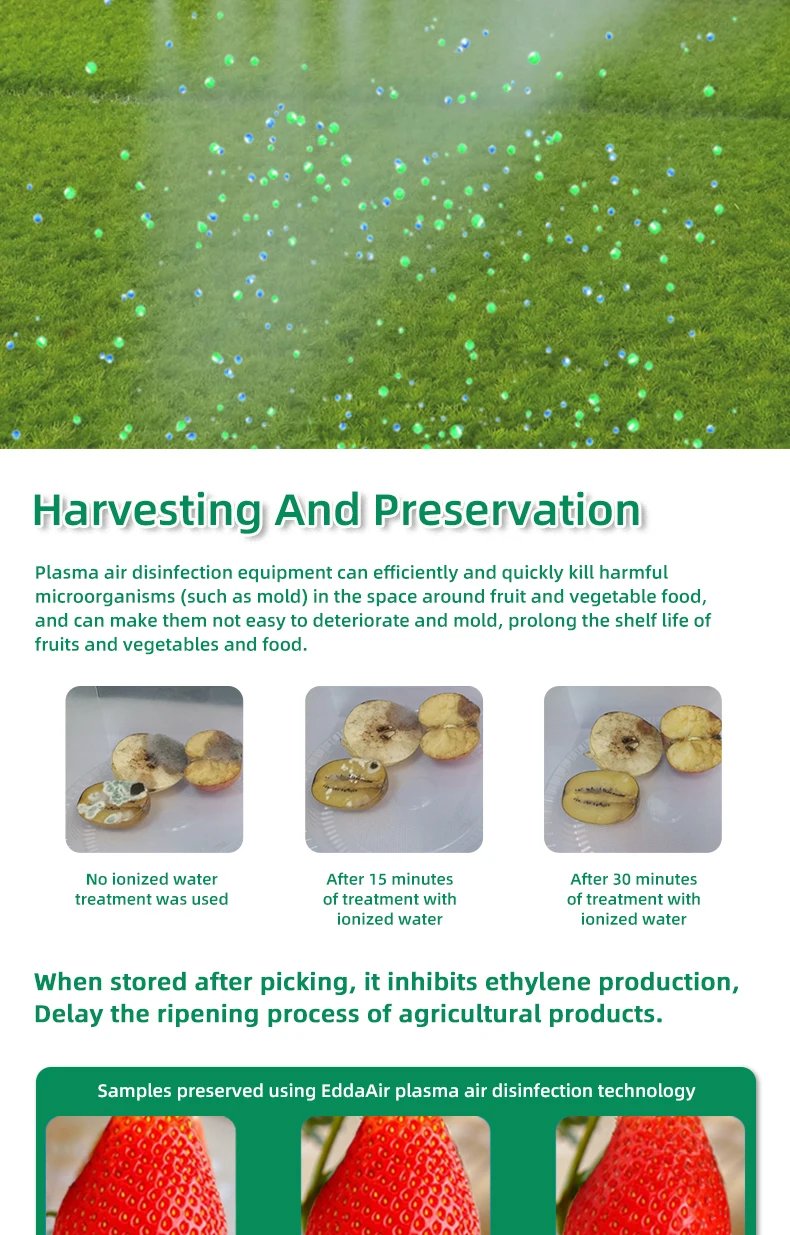 Harvesting And Preservation

Plasma air disinfection equipment can efficiently and quickly kill harmful microorganisms (such as mold) in the space around fruit and vegetable food, and can make them not easy to deteriorate and mold, prolong the shelf life of fruits and vegetables and food.

No ionized water treatment was used

After 15 minutes of treatment with ionized water

After 30 minutes of treatment with ionized water

When stored after picking, it inhibits ethylene production, Delay the ripening process of agricultural products.

Samples preserved using EddaAir plasma air disinfection technology